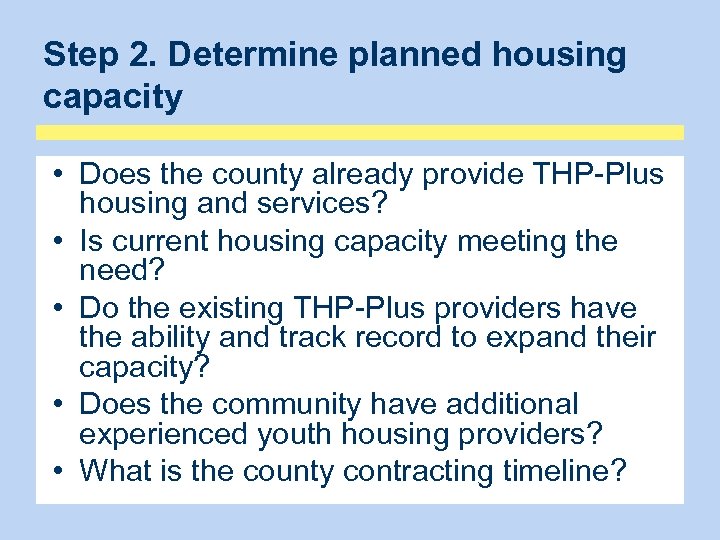 Step 2. Determine planned housing capacity

• Does the county already provide THP-Plus housing and services?
• Is current housing capacity meeting the need?
• Do the existing THP-Plus providers have the ability and track record to expand their capacity?
• Does the community have additional experienced youth housing providers?
• What is the county contracting timeline?